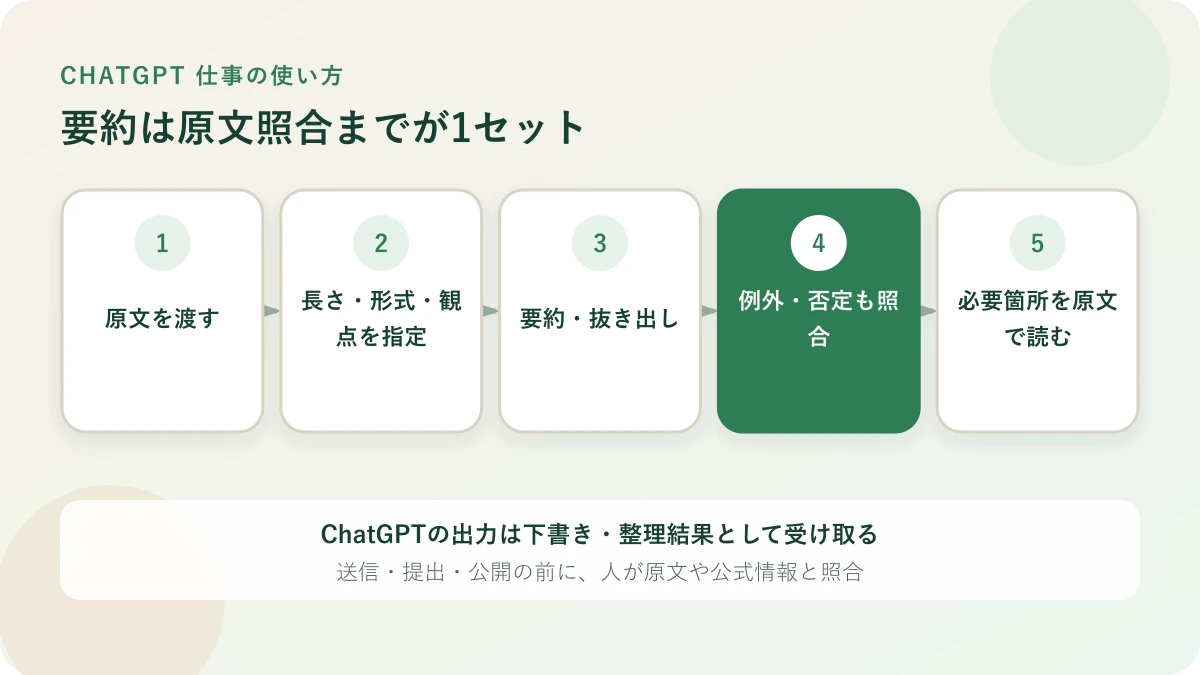 CHATGPT 仕事の使い方

要約は原文照合までが1セット

1
原文を渡す

2
長さ・形式・観点を指定

3
要約・抜き出し

4
例外・否定も照合

5
必要箇所を原文で読む

ChatGPTの出力は下書き・整理結果として受け取る
送信・提出・公開の前に、人が原文や公式情報と照合